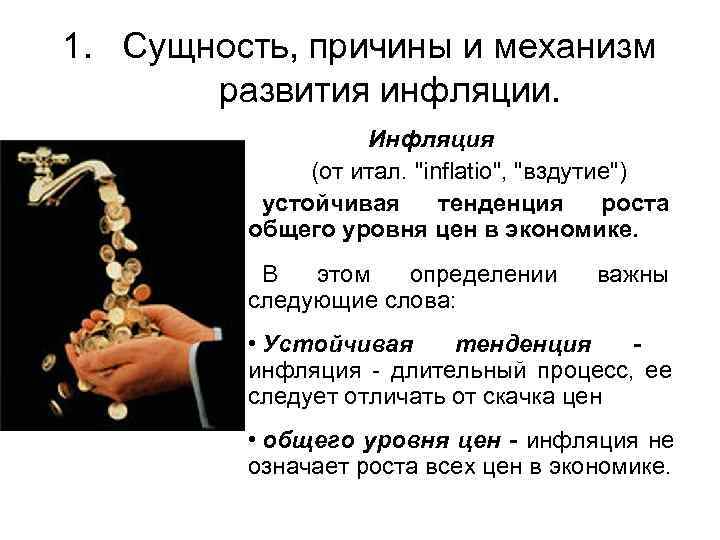 1. Сущность, причины и механизм развития инфляции.

Инфляция

(от итал. "inflatio", "вздутие")

устойчивая тенденция роста общего уровня цен в экономике.

В этом определении важны следующие слова:

• Устойчивая тенденция - инфляция - длительный процесс, ее следует отличать от скачка цен

• общего уровня цен - инфляция не означает роста всех цен в экономике.